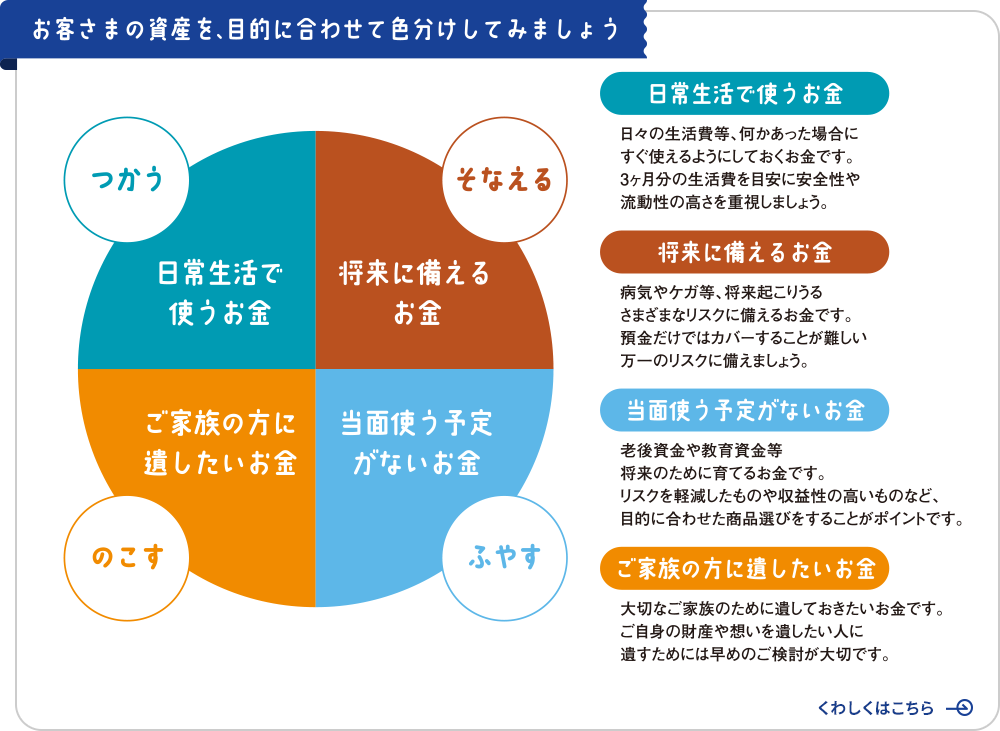 お客さまの資産を、目的に合わせて色分けしてみましょう

つかう

そなえる

日常生活で使うお金

将来に備えるお金

ご家族の方に遺したいお金

当面使う予定がないお金

のこす

ふやす

日常生活で使うお金

日々の生活費等、何かあった場合にすぐ使えるようにしておくお金です。3ヶ月分の生活費を目安に安全性や流動性の高さを重視しましょう。

将来に備えるお金

病気やケガ等、将来起こりうるさまざまなリスクに備えるお金です。預金だけではカバーすることが難しい万一のリスクに備えましょう。

当面使う予定がないお金

老後資金や教育資金等将来のために育てるお金です。リスクを軽減したものや収益性の高いものなど、目的に合わせた商品選びをすることがポイントです。

ご家族の方に遺したいお金

大切なご家族のために遺しておきたいお金です。ご自身の財産や想いを遺したい人に遺すためには早めのご検討が大切です。

くわしくはこちら